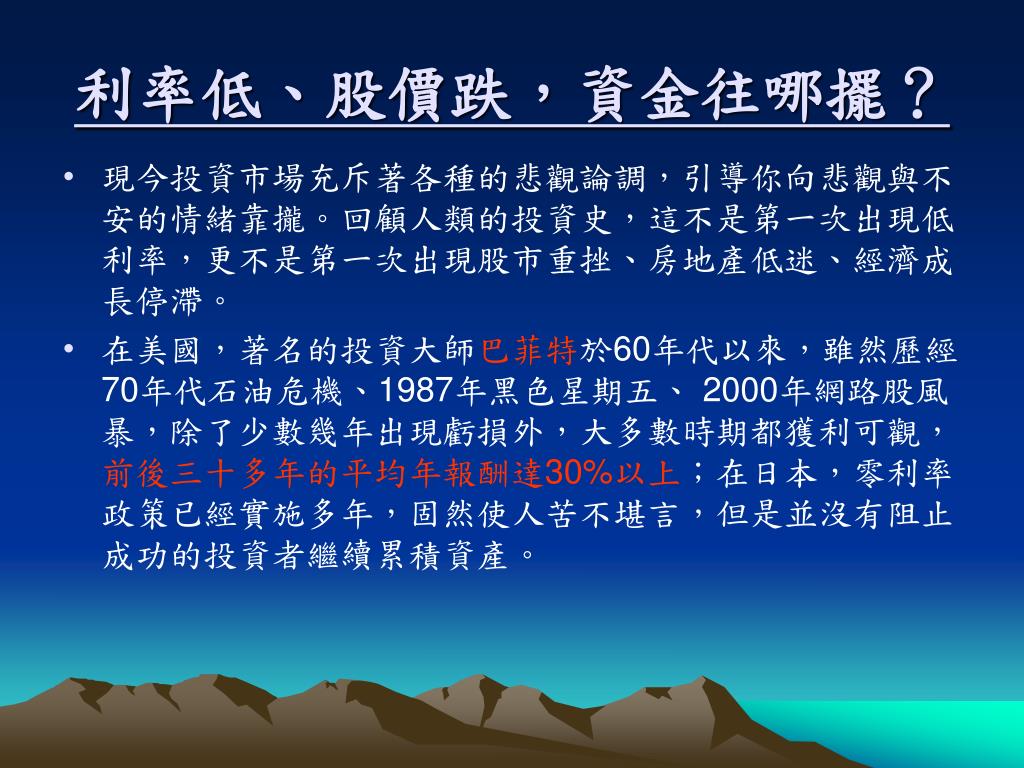 利率低、股價跌，資金往哪擺？

• 現今投資市場充斥著各種的悲觀論調，引導你向悲觀與不安的情緒靠攏。回顧人類的投資史，這不是第一次出現低利率，更不是第一次出現股市重挫、房地產低迷、經濟成長停滯。

• 在美國，著名的投資大師巴菲特於60年代以來，雖然歷經70年代石油危機、1987年黑色星期五、 2000年網路股風暴，除了少數幾年出現虧損外，大多數時期都獲利可觀，前後三十多年的平均年報酬達30%以上；在日本，零利率政策已經實施多年，固然使人苦不堪言，但是並沒有阻止成功的投資者繼續累積資產。